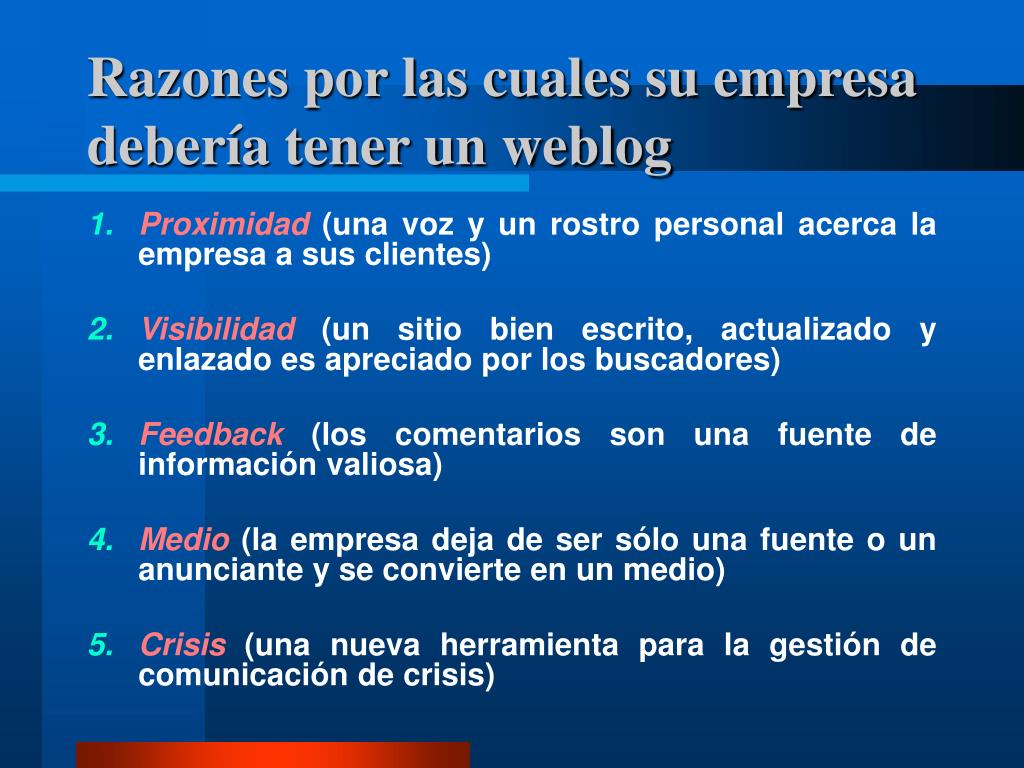 Razones por las cuales su empresa debería tener un weblog

1. Proximidad (una voz y un rostro personal acerca la empresa a sus clientes)

2. Visibilidad (un sitio bien escrito, actualizado y enlazado es apreciado por los buscadores)

3. Feedback (los comentarios son una fuente de información valiosa)

4. Medio (la empresa deja de ser sólo una fuente o un anunciante y se convierte en un medio)

5. Crisis (una nueva herramienta para la gestión de comunicación de crisis)